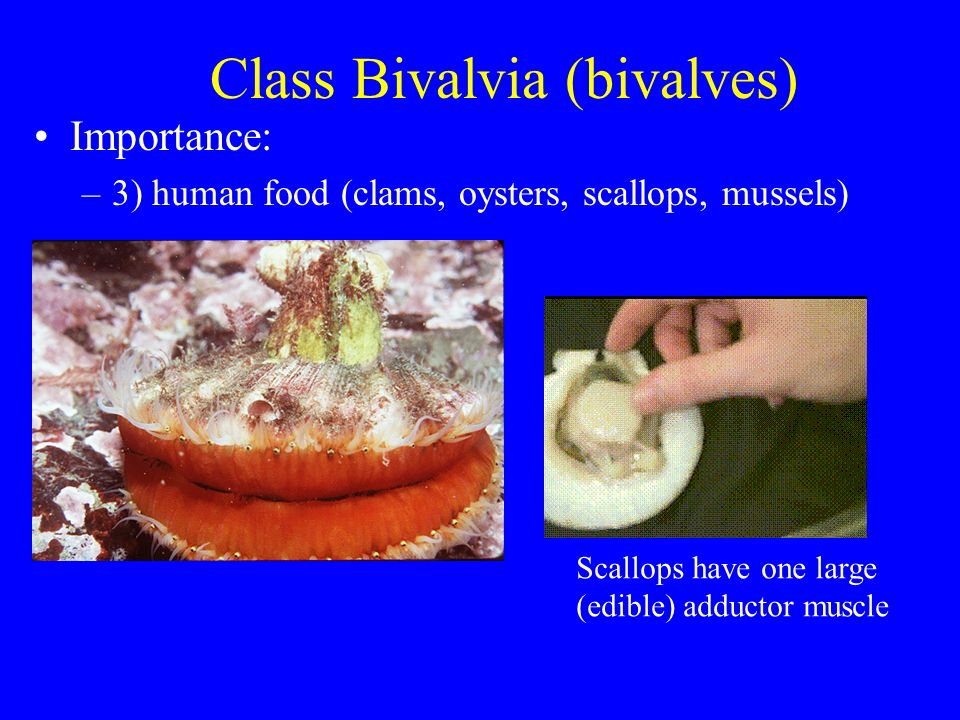 Class Bivalvia (bivalves)

• Importance:

– 3) human food (clams, oysters, scallops, mussels)

Scallops have one large (edible) adductor muscle